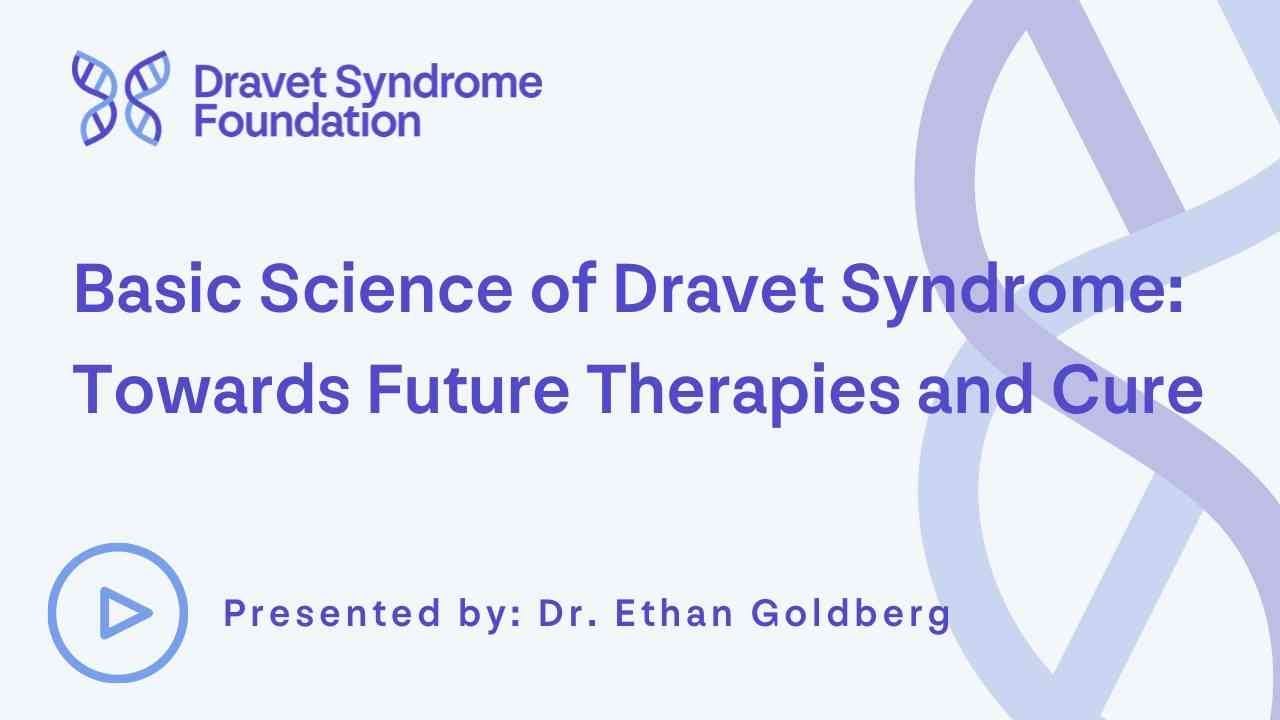 Dravet Syndrome Foundation

Basic Science of Dravet Syndrome: Towards Future Therapies and Cure

Presented by: Dr. Ethan Goldberg